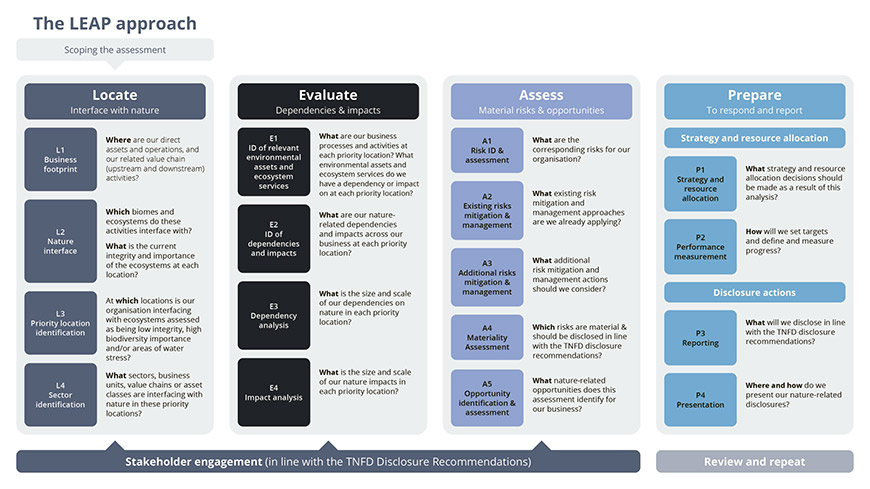 The LEAP approach

Scoping the assessment

Locate
Interface with nature

L1
Business footprint

Where are our direct assets and operations, and our related value chain (upstream and downstream) activities?

L2
Nature interface

Which biomes and ecosystems do these activities interface with?

What is the current integrity and importance of the ecosystems at each location?

L3
Priority location identification

At which locations is our organisation interfacing with ecosystems assessed as being low integrity, high biodiversity importance and/or areas of water stress?

L4
Sector identification

What sectors, business units, value chains or asset classes are interfacing with nature in these priority locations?

Evaluate
Dependencies & impacts

E1
ID of relevant environmental assets and ecosystem services

What are our business processes and activities at each priority location? What environmental assets and ecosystem services do we have a dependency or impact on at each priority location?

E2
ID of dependencies and impacts

What are our nature-related dependencies and impacts across our business at each priority location?

E3
Dependency analysis

What is the size and scale of our dependencies on nature in each priority location?

E4
Impact analysis

What is the size and scale of our nature impacts in each priority location?

Assess
Material risks & opportunities

A1
Risk ID & assessment

What are the corresponding risks for our organisation?

A2
Existing risks mitigation & management

What existing risk mitigation and management approaches are we already applying?

A3
Additional risks mitigation & management

What additional risk mitigation and management actions should we consider?

A4
Materiality Assessment

Which risks are material & should be disclosed in line with the TNFD disclosure recommendations?

A5
Opportunity identification & assessment

What nature-related opportunities does this assessment identify for our business?

Prepare
To respond and report

Strategy and resource allocation

P1
Strategy and resource allocation

What strategy and resource allocation decisions should be made as a result of this analysis?

P2
Performance measurement

How will we set targets and define and measure progress?

Disclosure actions

P3
Reporting

What will we disclose in line with the TNFD disclosure recommendations?

P4
Presentation

Where and how do we present our nature-related disclosures?

Stakeholder engagement (in line with the TNFD Disclosure Recommendations)

Review and repeat